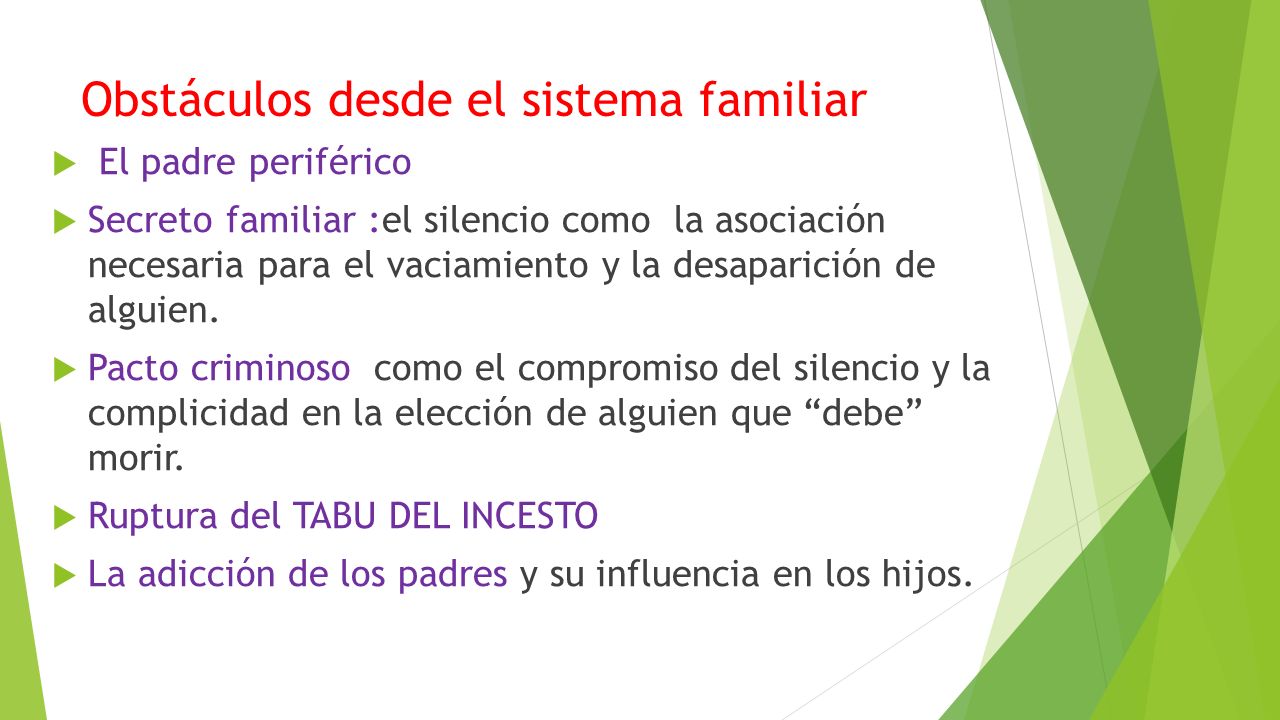 Obstáculos desde el sistema familiar

El padre periférico

Secreto familiar :el silencio como la asociación necesaria para el vaciamiento y la desaparición de alguien.

Pacto criminoso como el compromiso del silencio y la complicidad en la elección de alguien que “debe” morir.

Ruptura del TABU DEL INCESTO

La adicción de los padres y su influencia en los hijos.